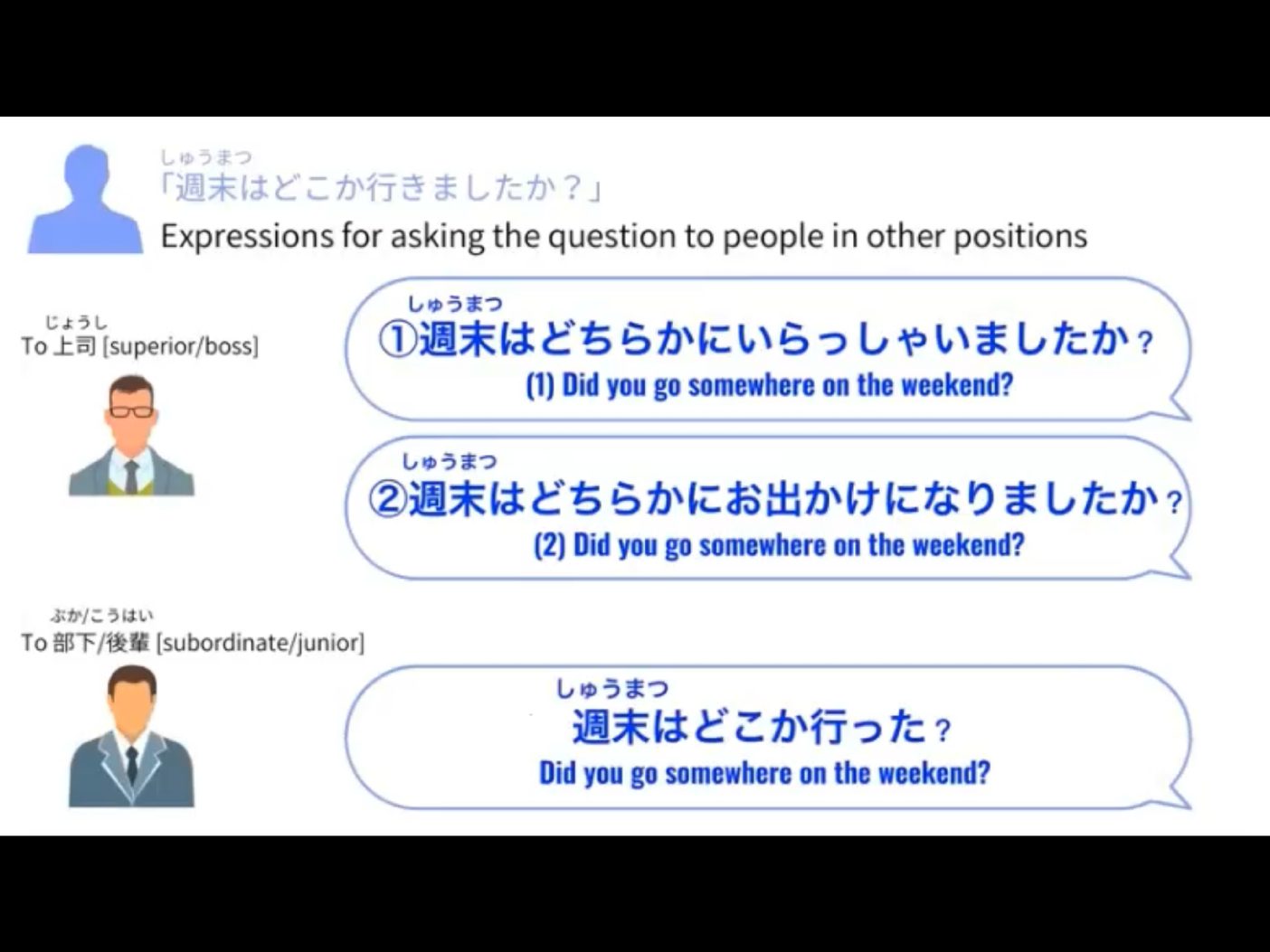 しゅうまつ
「週末はどこか行きましたか？」
Expressions for asking the question to people in other positions

じょうし
To 上司 [superior/boss]

しゅうまつ
①週末はどちらかにいらっしゃいましたか？
(1) Did you go somewhere on the weekend?

しゅうまつ
②週末はどちらかにお出かけになりましたか？
(2) Did you go somewhere on the weekend?

ぶか/こうはい
To 部下/後輩 [subordinate/junior]

しゅうまつ
週末はどこか行った？
Did you go somewhere on the weekend?